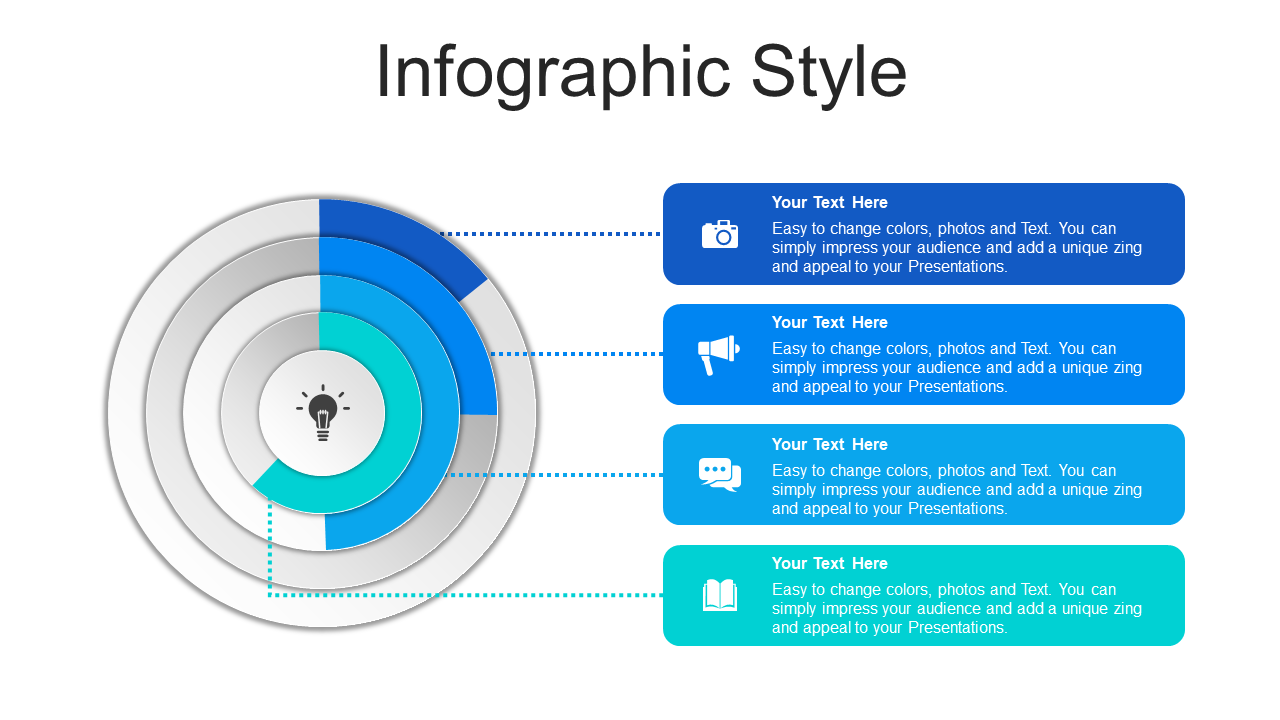 Infographic Style

Your Text Here
Easy to change colors, photos and Text. You can simply impress your audience and add a unique zing and appeal to your Presentations.

Your Text Here
Easy to change colors, photos and Text. You can simply impress your audience and add a unique zing and appeal to your Presentations.

Your Text Here
Easy to change colors, photos and Text. You can simply impress your audience and add a unique zing and appeal to your Presentations.

Your Text Here
Easy to change colors, photos and Text. You can simply impress your audience and add a unique zing and appeal to your Presentations.